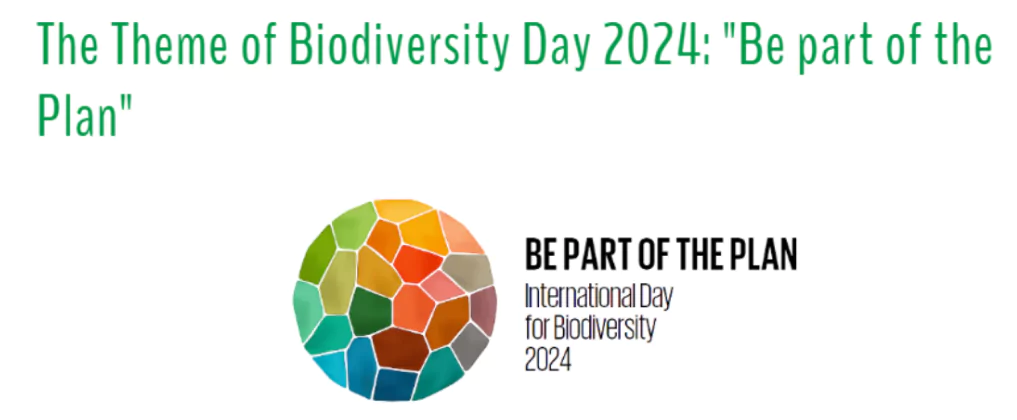 The Theme of Biodiversity Day 2024: "Be part of the Plan"

BE PART OF THE PLAN
International Day for Biodiversity 2024